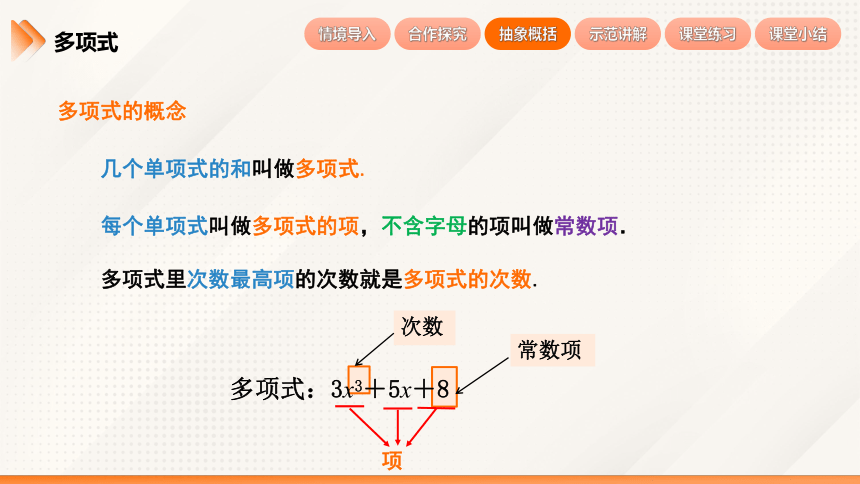 多项式

情境导入 合作探究 抽象概括 示范讲解 课堂练习 课堂小结

多项式的概念

几个单项式的和叫做多项式.

每个单项式叫做多项式的项，不含字母的项叫做常数项.

多项式里次数最高项的次数就是多项式的次数.

次数

常数项

多项式：$3x^3+5x+8$

项